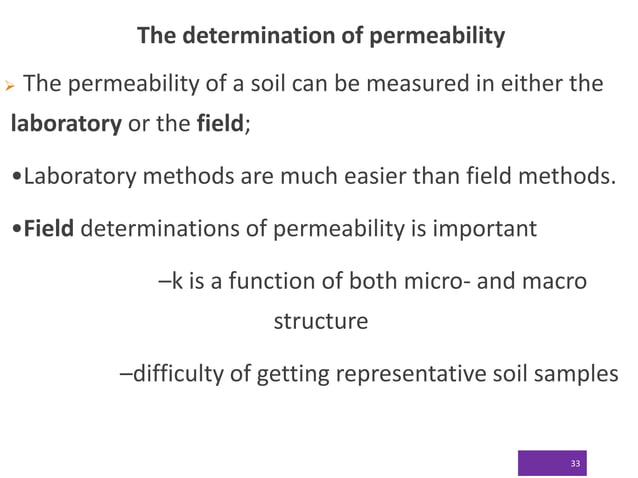 The determination of permeability

➢ The permeability of a soil can be measured in either the laboratory or the field;

•Laboratory methods are much easier than field methods.

•Field determinations of permeability is important

–k is a function of both micro- and macro structure

–difficulty of getting representative soil samples

33